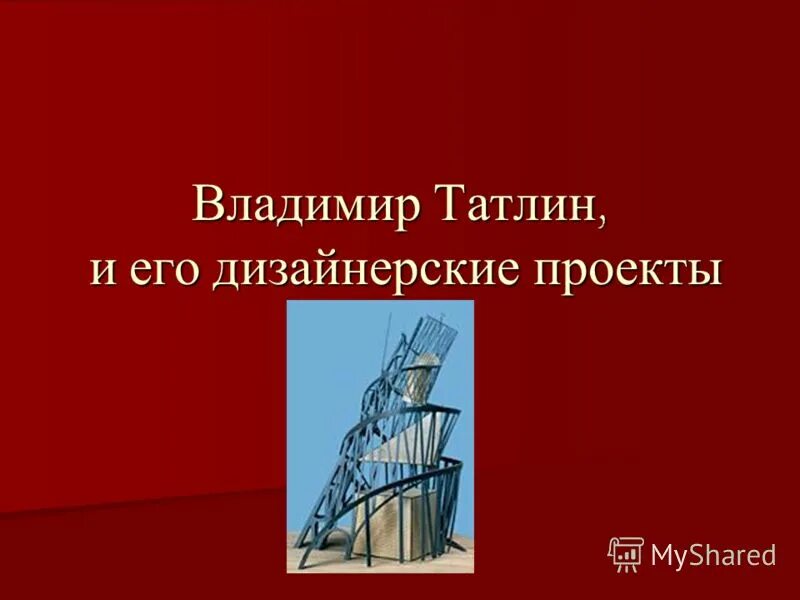 Владимир Татлин, и его дизайнерские проекты

MyShared